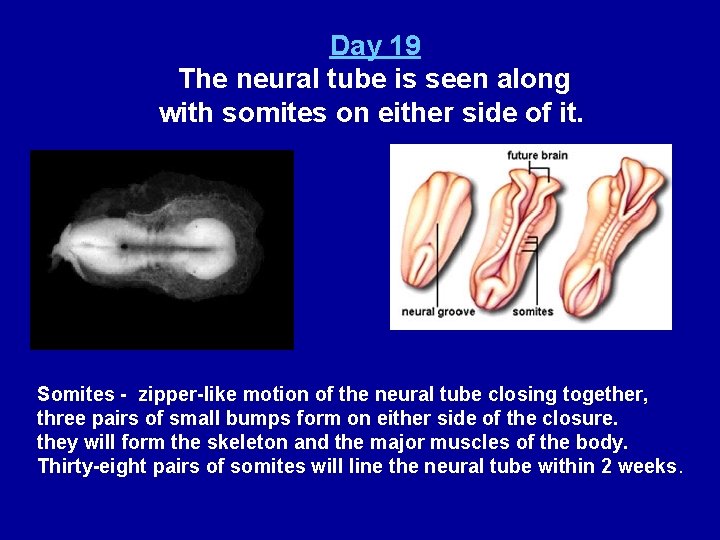 Day 19
The neural tube is seen along with somites on either side of it.

future brain
neural groove
somites

Somites - zipper-like motion of the neural tube closing together,
three pairs of small bumps form on either side of the closure.
they will form the skeleton and the major muscles of the body.
Thirty-eight pairs of somites will line the neural tube within 2 weeks.